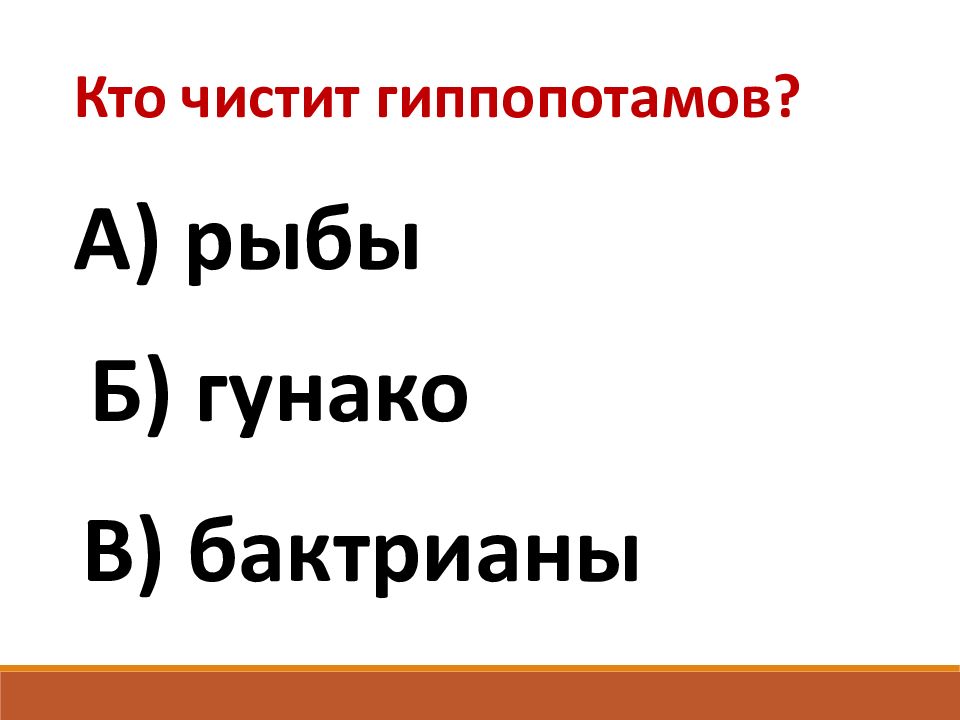 Кто чистит гиппопотамов?

А) рыбы

Б) гунако

В) бактрианы